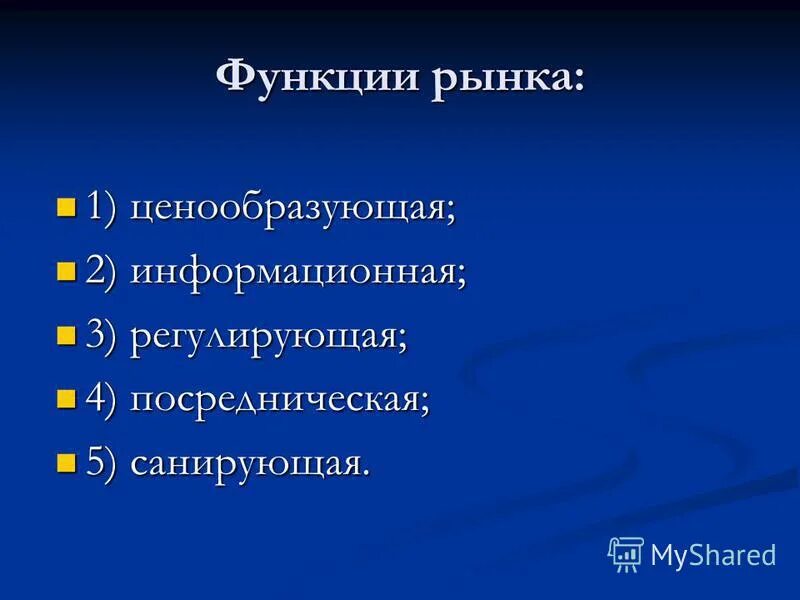 Функции рынка:

1) ценообразующая;
2) информационная;
3) регулирующая;
4) посредническая;
5) санирующая.

MyShared